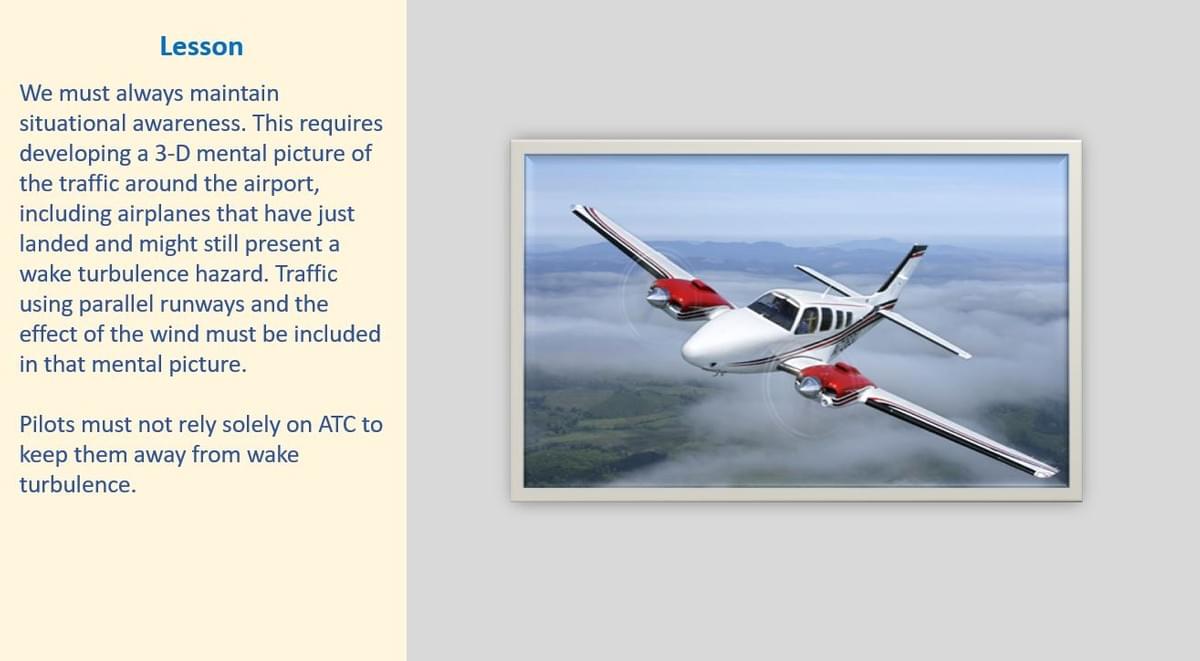 Lesson

We must always maintain situational awareness. This requires developing a 3-D mental picture of the traffic around the airport, including airplanes that have just landed and might still present a wake turbulence hazard. Traffic using parallel runways and the effect of the wind must be included in that mental picture.

Pilots must not rely solely on ATC to keep them away from wake turbulence.